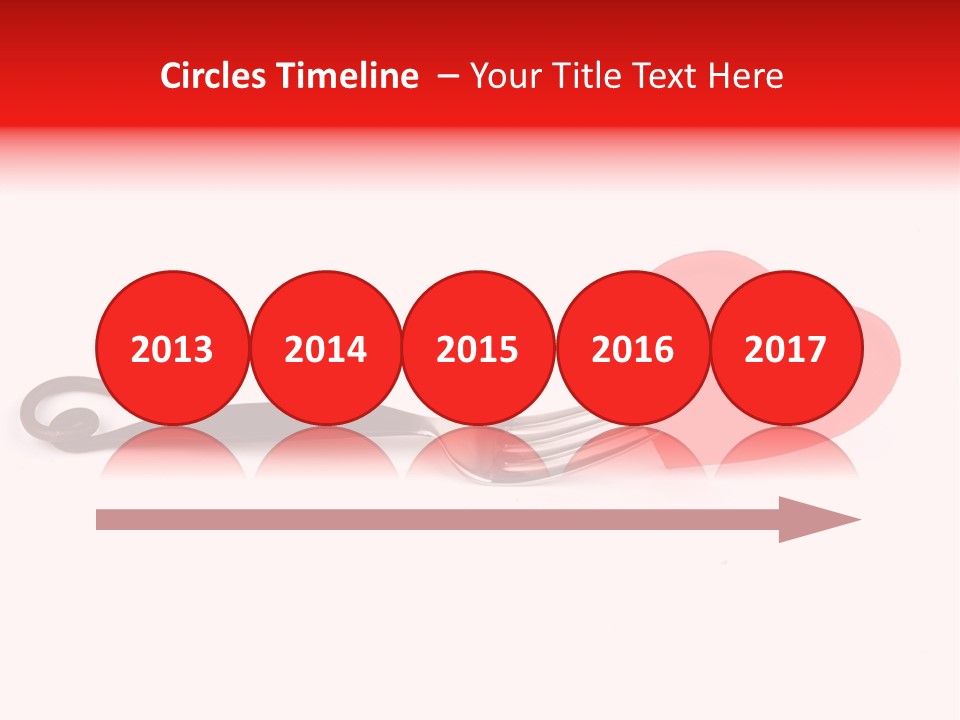 Circles Timeline – Your Title Text Here

2013 2014 2015 2016 2017